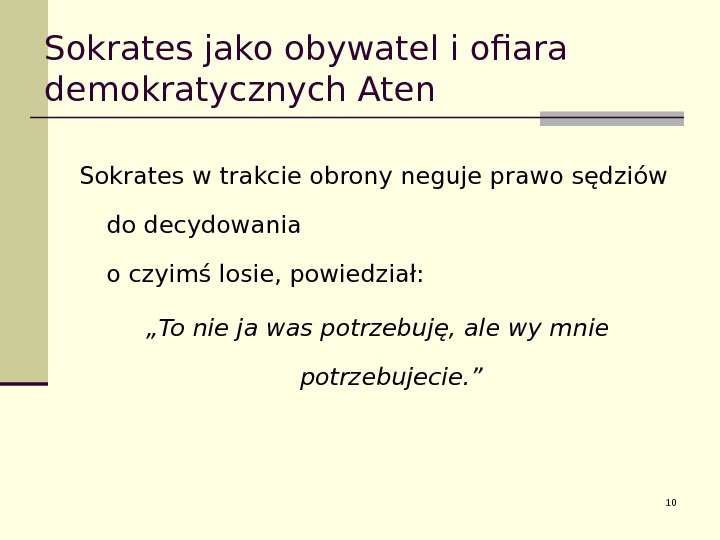 Sokrates jako obywatel i ofiara demokratycznych Aten

Sokrates w trakcie obrony neguje prawo sędziów do decydowania
o czyimś losie, powiedział:

„To nie ja was potrzebuję, ale wy mnie potrzebujecie.”

10